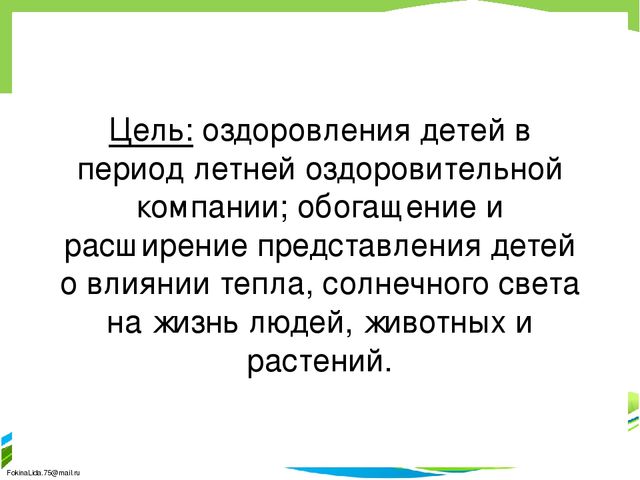 Цель: оздоровления детей в период летней оздоровительной компании; обогащение и расширение представления детей о влиянии тепла, солнечного света на жизнь людей, животных и растений.

FokinaLida.75@mail.ru